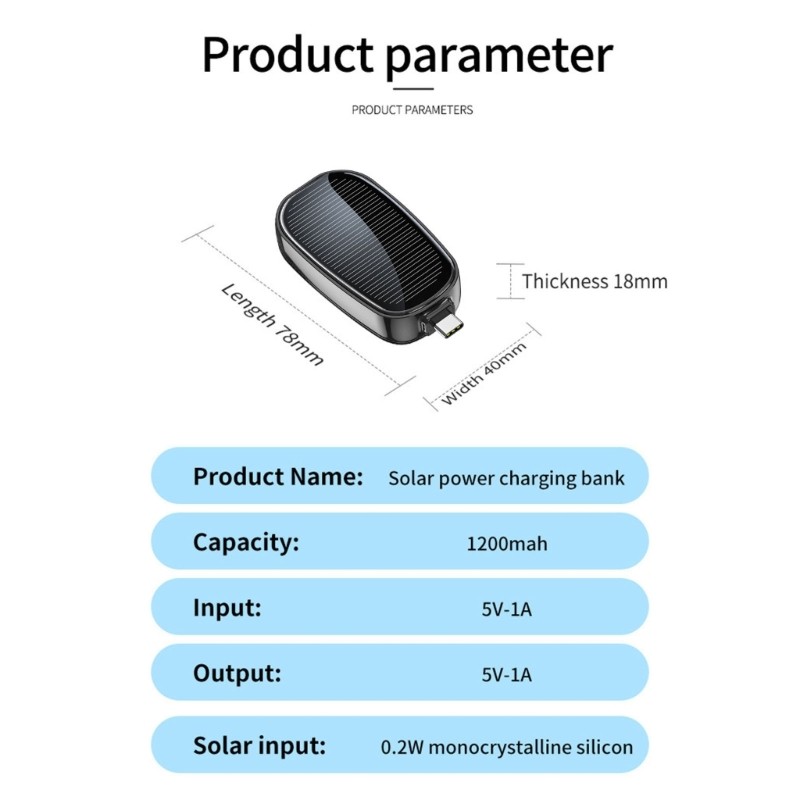 Product parameter

PRODUCT PARAMETERS

Length 78mm

Thickness 18mm

Width 40mm

Product Name: Solar power charging bank

Capacity: 1200mah

Input: 5V-1A

Output: 5V-1A

Solar input: 0.2W monocrystalline silicon